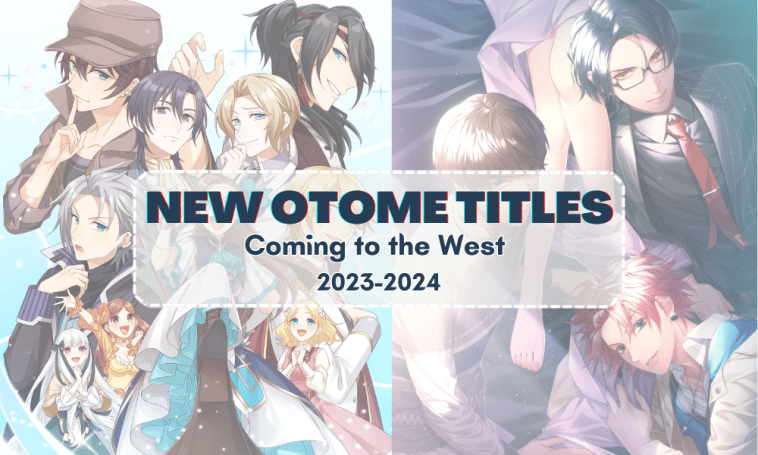 NEW OTOME TITLES

Coming to the West

2023-2024